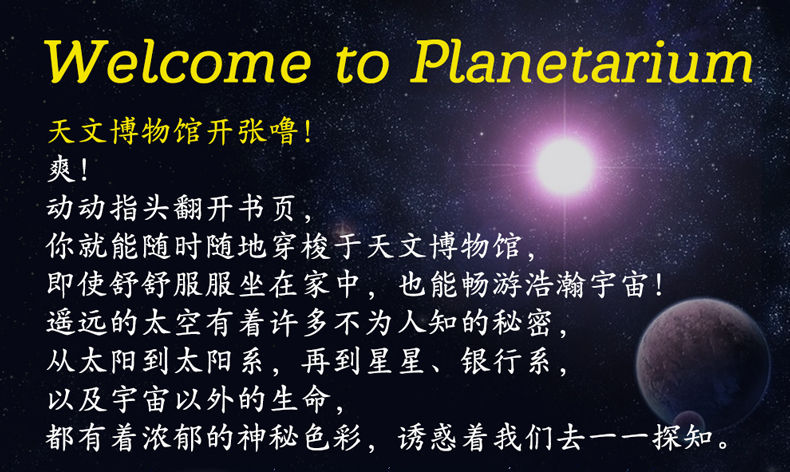 Welcome to Planetarium

天文博物馆开张噜!
爽!
动动指头翻开书页,
你就能随时随地穿梭于天文博物馆,
即使舒舒服服坐在家中,也能畅游浩瀚宇宙!
遥远的太空有着许多不为人知的秘密,
从太阳到太阳系,再到星星、银行系,
以及宇宙以外的生命,
都有着浓郁的神秘色彩,诱惑着我们去一一探知。